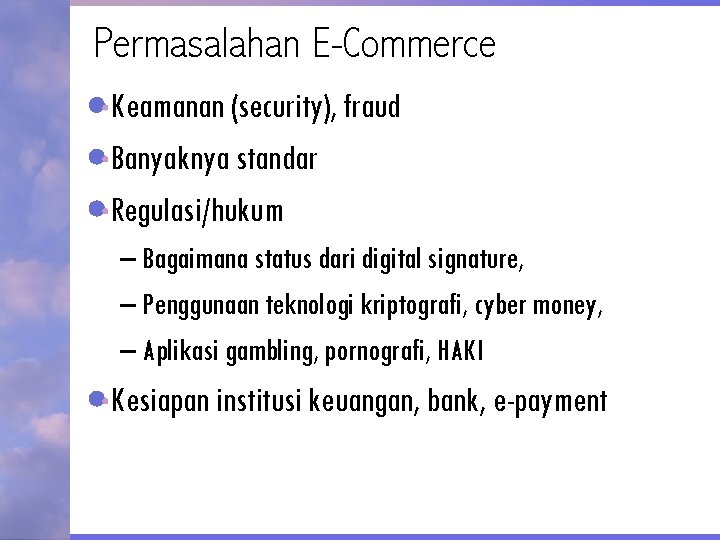 Permasalahan E-Commerce

• Keamanan (security), fraud

• Banyaknya standar

• Regulasi/hukum

– Bagaimana status dari digital signature,

– Penggunaan teknologi kriptografi, cyber money,

– Aplikasi gambling, pornografi, HAKI

• Kesiapan institusi keuangan, bank, e-payment